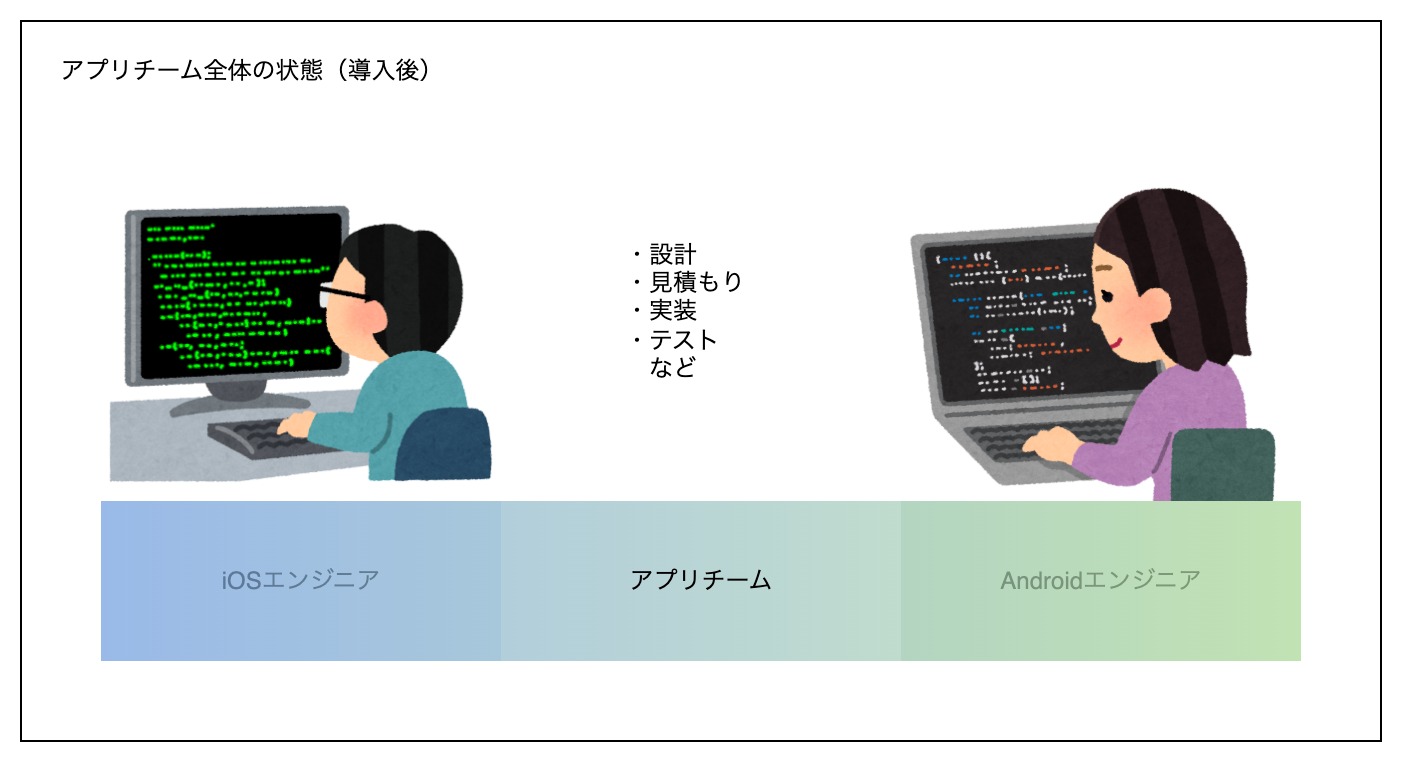 アプリチーム全体の状態（導入後）

・設計
・見積もり
・実装
・テスト
など

iOSエンジニア

アプリチーム

Androidエンジニア